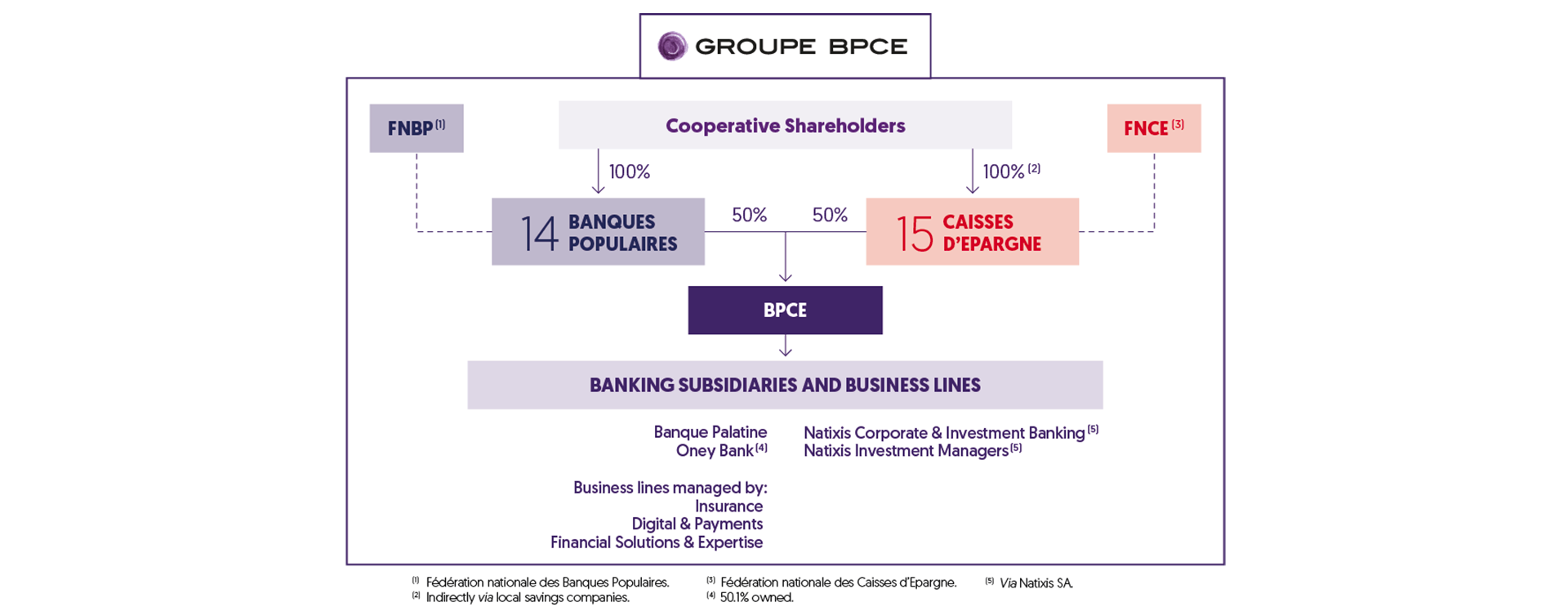 GROUPE BPCE

FNBP $^{(1)}$

Cooperative Shareholders

FNCE $^{(3)}$

100%

100% $^{(2)}$

14 BANQUES POPULAIRES

50%

50%

15 CAISSES D'EPARGNE

BPCE

BANKING SUBSIDIARIES AND BUSINESS LINES

Banque Palatine
Oney Bank $^{(4)}$

Natixis Corporate & Investment Banking $^{(5)}$
Natixis Investment Managers $^{(5)}$

Business lines managed by:
Insurance
Digital & Payments
Financial Solutions & Expertise

$^{(1)}$ Fédération nationale des Banques Populaires.
$^{(2)}$ Indirectly via local savings companies.

$^{(3)}$ Fédération nationale des Caisses d'Epargne.
$^{(4)}$ 50.1% owned.

$^{(5)}$ Via Natixis SA.